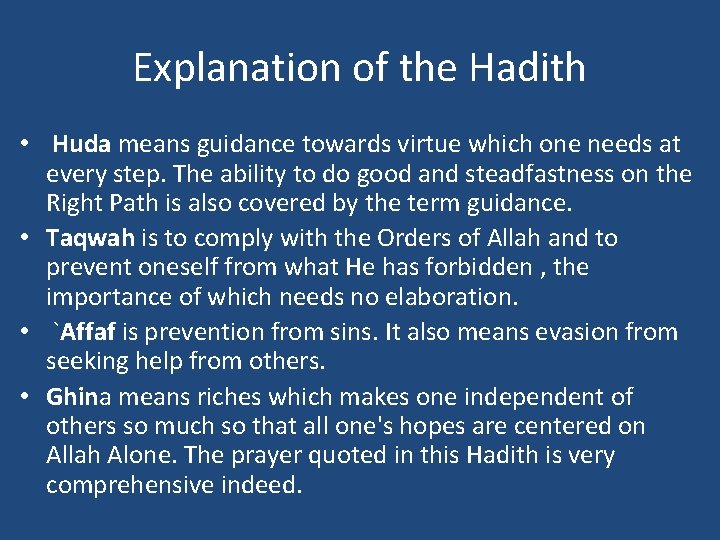 Explanation of the Hadith

• Huda means guidance towards virtue which one needs at every step. The ability to do good and steadfastness on the Right Path is also covered by the term guidance.
• Taqwah is to comply with the Orders of Allah and to prevent oneself from what He has forbidden , the importance of which needs no elaboration.
• `Affaf is prevention from sins. It also means evasion from seeking help from others.
• Ghina means riches which makes one independent of others so much so that all one's hopes are centered on Allah Alone. The prayer quoted in this Hadith is very comprehensive indeed.